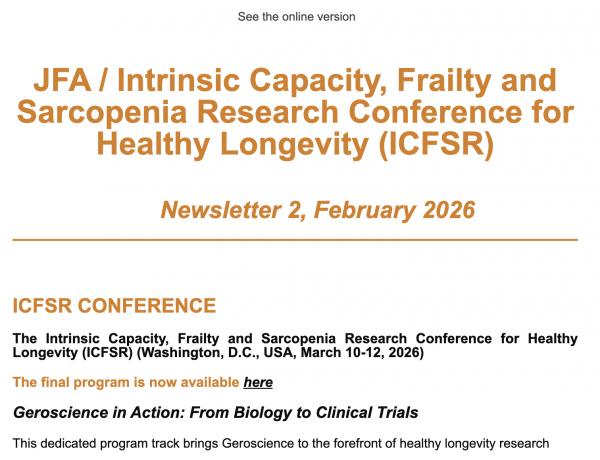 See the online version

JFA / Intrinsic Capacity, Frailty and Sarcopenia Research Conference for Healthy Longevity (ICFSR)

Newsletter 2, February 2026

ICFSR CONFERENCE

The Intrinsic Capacity, Frailty and Sarcopenia Research Conference for Healthy Longevity (ICFSR) (Washington, D.C., USA, March 10-12, 2026)

The final program is now available here

Geroscience in Action: From Biology to Clinical Trials

This dedicated program track brings Geroscience to the forefront of healthy longevity research